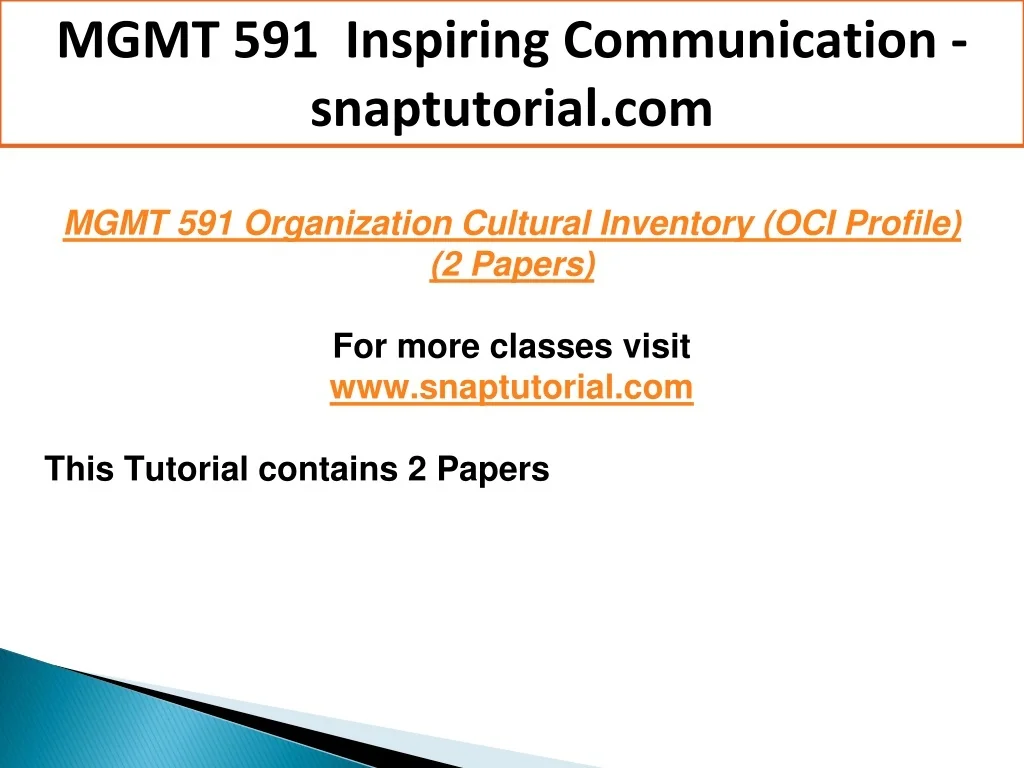 MGMT 591 Inspiring Communication - snaptutorial.com

MGMT 591 Organization Cultural Inventory (OCI Profile) (2 Papers)

For more classes visit
www.snaptutorial.com

This Tutorial contains 2 Papers